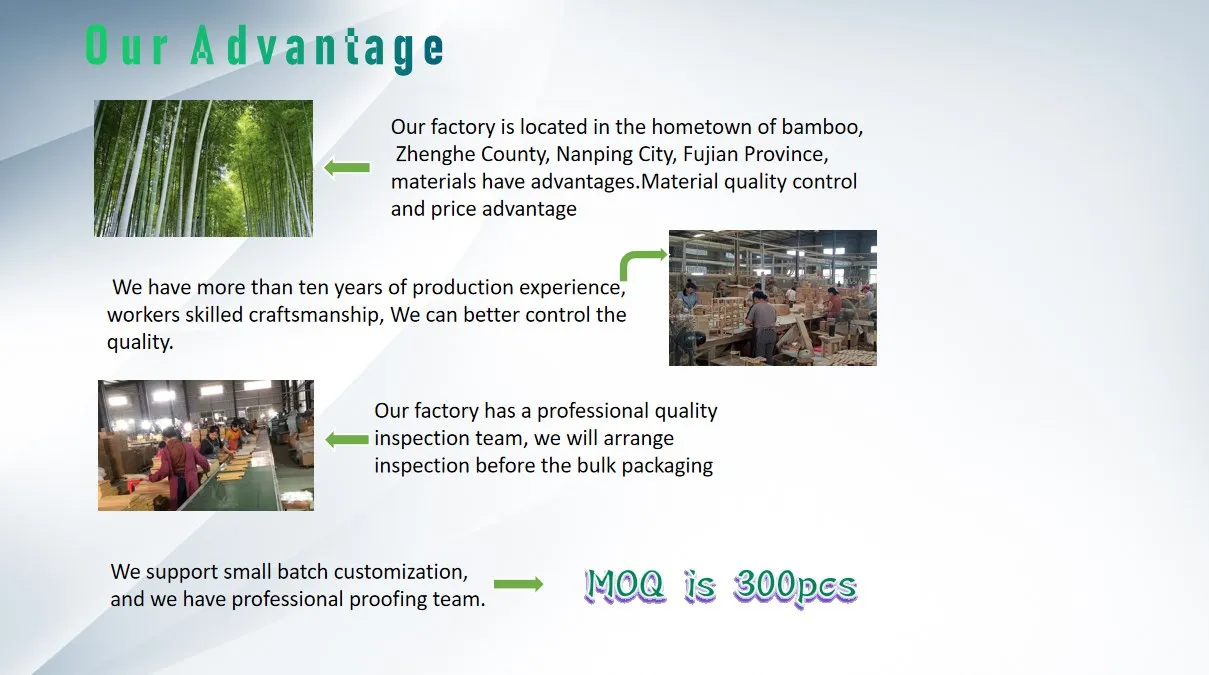 Our Advantage

Our factory is located in the hometown of bamboo, Zhenghe County, Nanping City, Fujian Province, materials have advantages.Material quality control and price advantage

We have more than ten years of production experience, workers skilled craftsmanship, We can better control the quality.

Our factory has a professional quality inspection team, we will arrange inspection before the bulk packaging

We support small batch customization, and we have professional proofing team.

MOQ is 300pcs